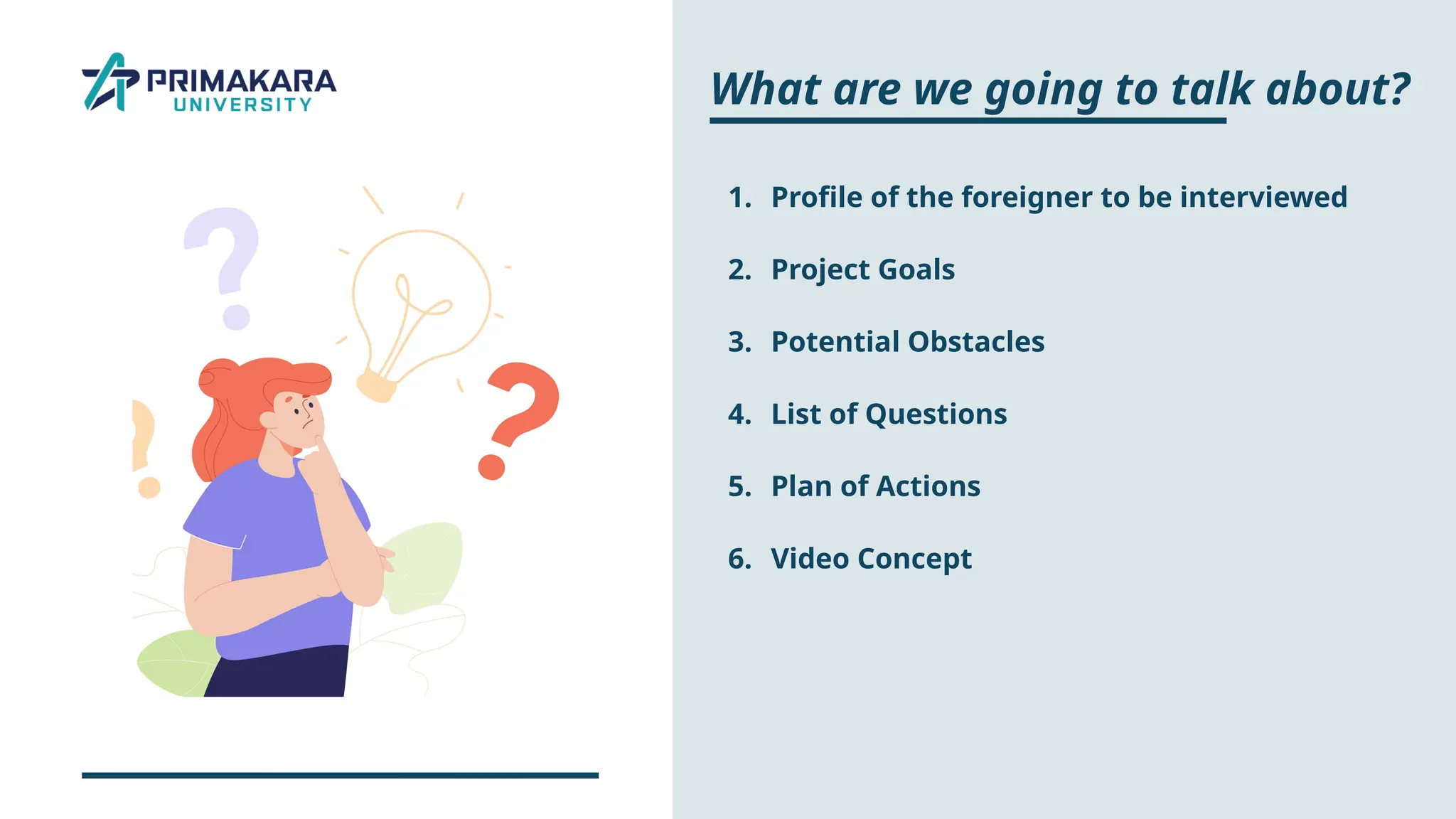 PRIMAKARA
UNIVERSITY

What are we going to talk about?

1. Profile of the foreigner to be interviewed
2. Project Goals
3. Potential Obstacles
4. List of Questions
5. Plan of Actions
6. Video Concept